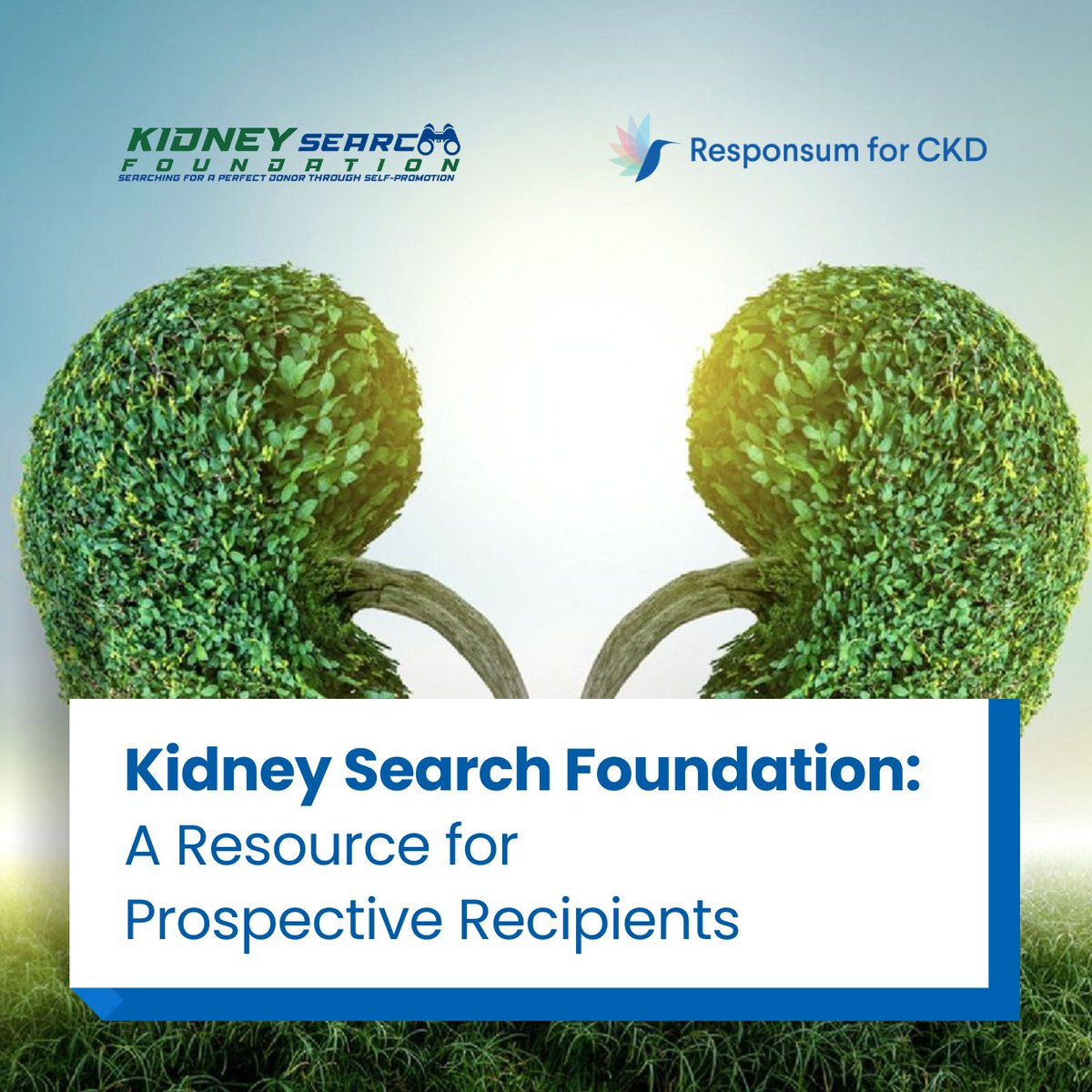 KIDNEY SEARCH
FOUNDATION
SEARCHING FOR A PERFECT DONOR THROUGH SELF-PROMOTION

Responsum for CKD

Kidney Search Foundation:
A Resource for Prospective Recipients